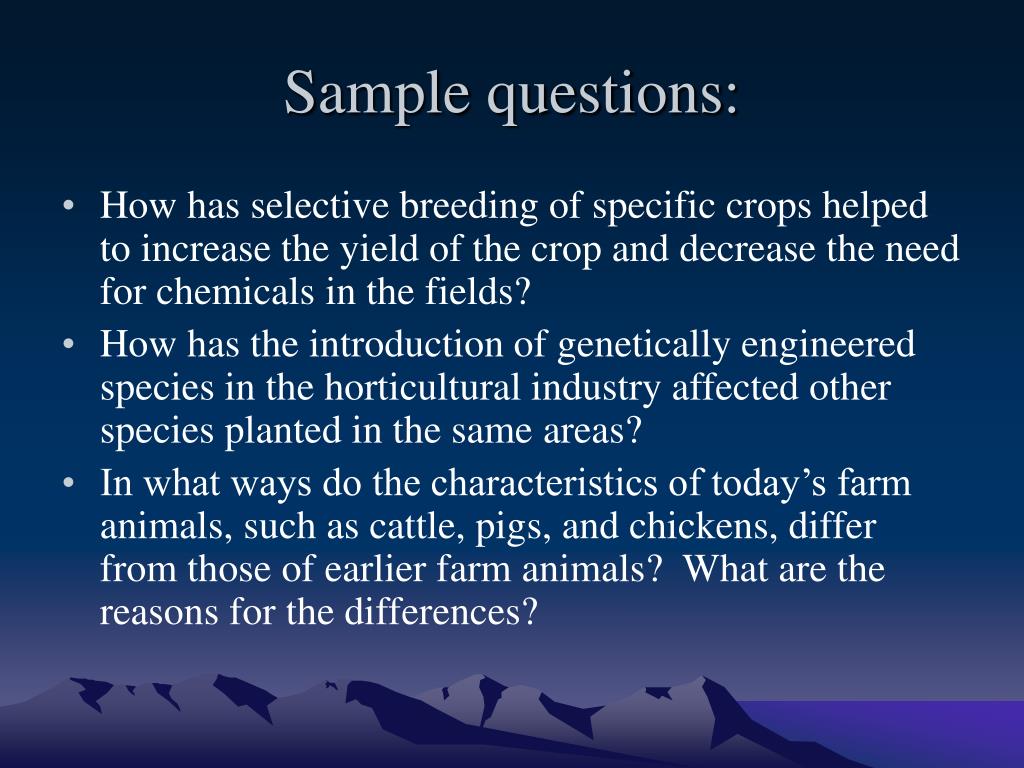 Sample questions:

• How has selective breeding of specific crops helped to increase the yield of the crop and decrease the need for chemicals in the fields?
• How has the introduction of genetically engineered species in the horticultural industry affected other species planted in the same areas?
• In what ways do the characteristics of today’s farm animals, such as cattle, pigs, and chickens, differ from those of earlier farm animals? What are the reasons for the differences?